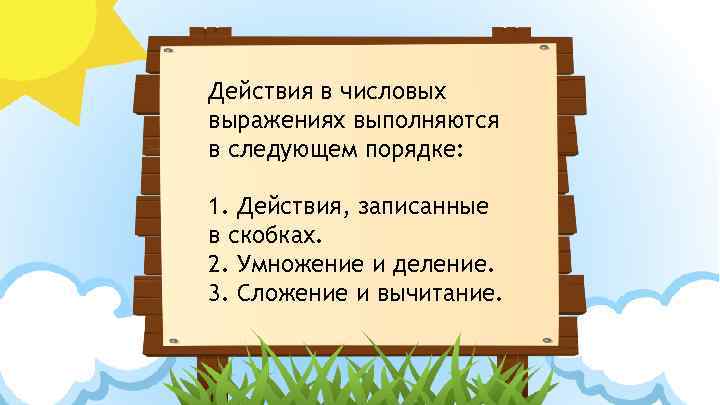 Действия в числовых выражениях выполняются в следующем порядке:

1. Действия, записанные в скобках.
2. Умножение и деление.
3. Сложение и вычитание.